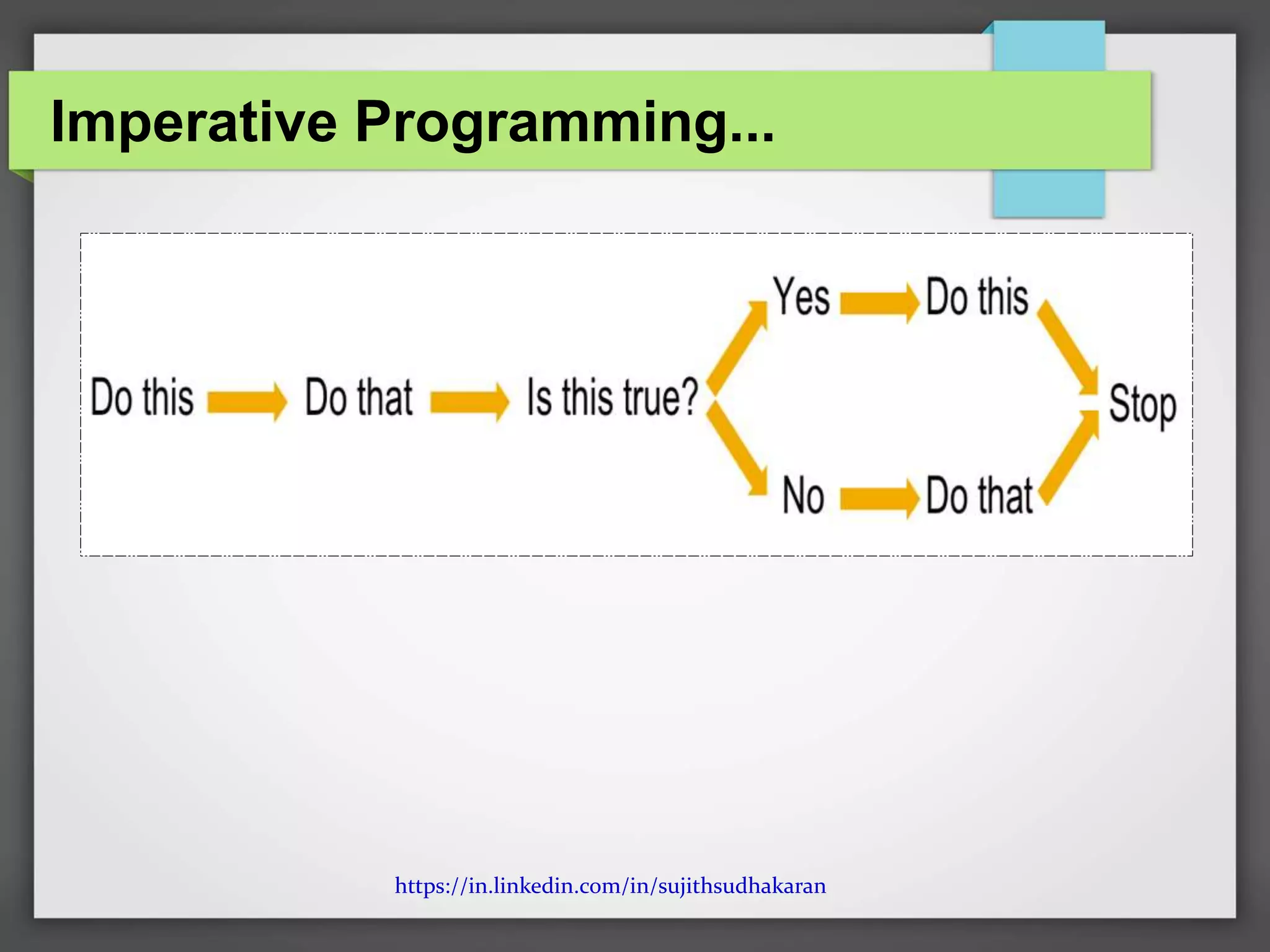 Imperative Programming...

Do this

Do that

Is this true?

Yes

Do this

No

Do that

Stop

https://in.linkedin.com/in/sujithsudhakaran